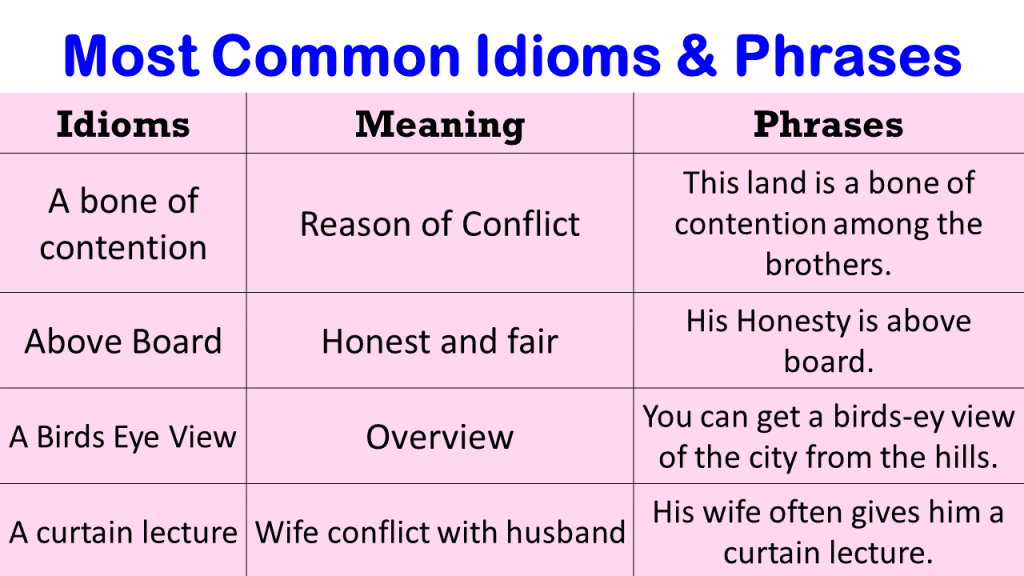 Most Common Idioms & Phrases

| Idioms | Meaning | Phrases |
|---|---|---|
| A bone of contention | Reason of Conflict | This land is a bone of contention among the brothers. |
| Above Board | Honest and fair | His Honesty is above board. |
| A Birds Eye View | Overview | You can get a birds-ey view of the city from the hills. |
| A curtain lecture | Wife conflict with husband | His wife often gives him a curtain lecture. |